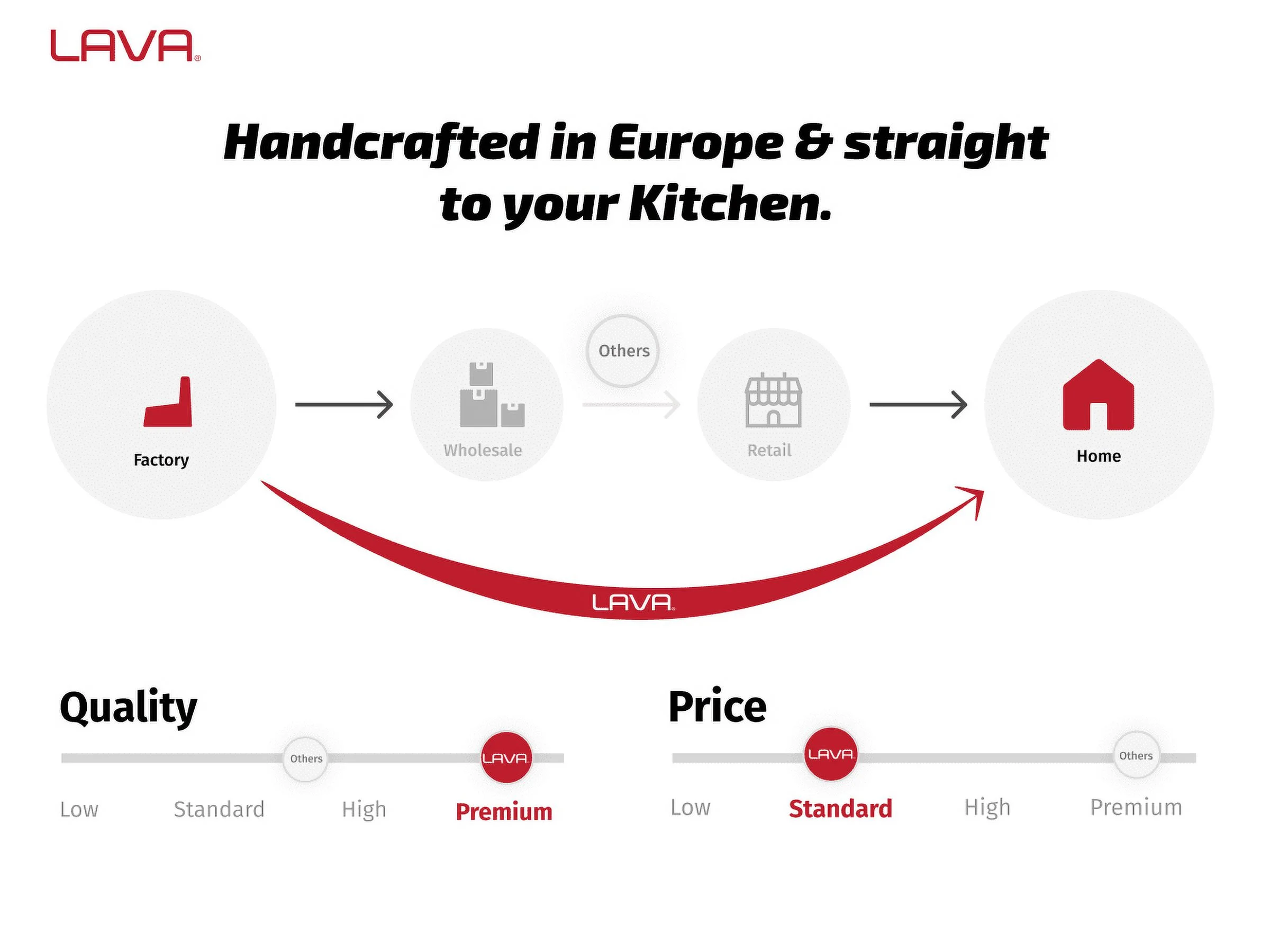 LAVA

Handcrafted in Europe & straight to your Kitchen.

Factory

Wholesale

Others

Retail

Home

LAVA

Quality

Others

LAVA

Low Standard High Premium

Price

LAVA

Others

Low Standard High Premium